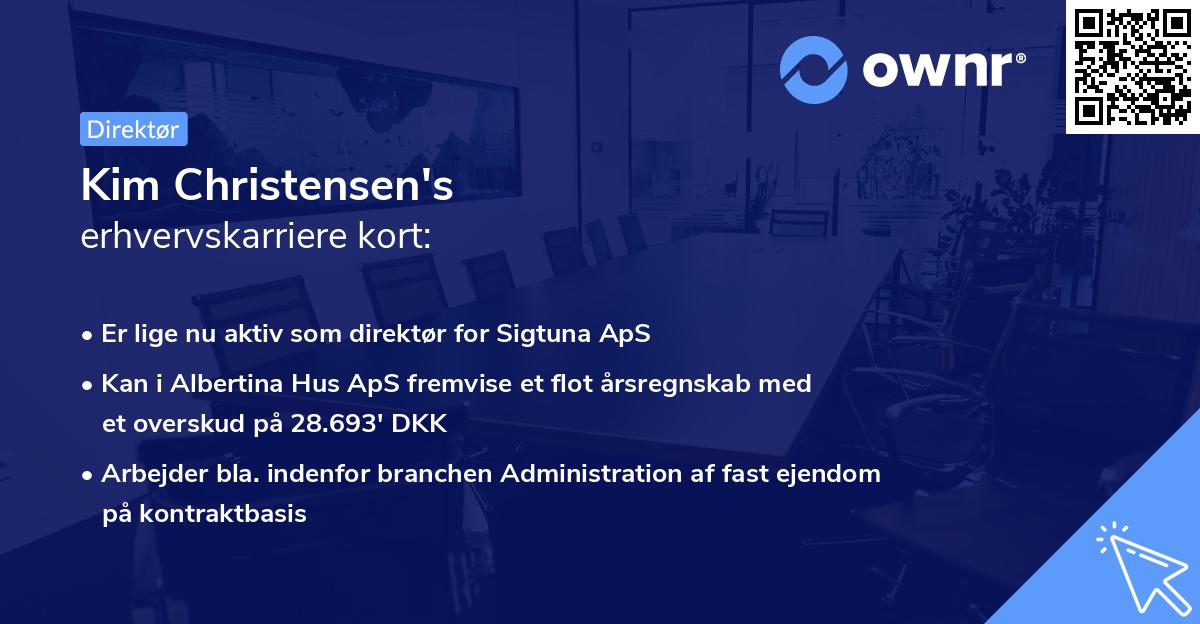 ownr®

Direktør

Kim Christensen's
erhvervskarriere kort:

• Er lige nu aktiv som direktør for Sigtuna ApS

• Kan i Albertina Hus ApS fremvise et flot årsregnskab med et overskud på 28.693' DKK

• Arbejder bla. indenfor branchen Administration af fast ejendom på kontraktbasis